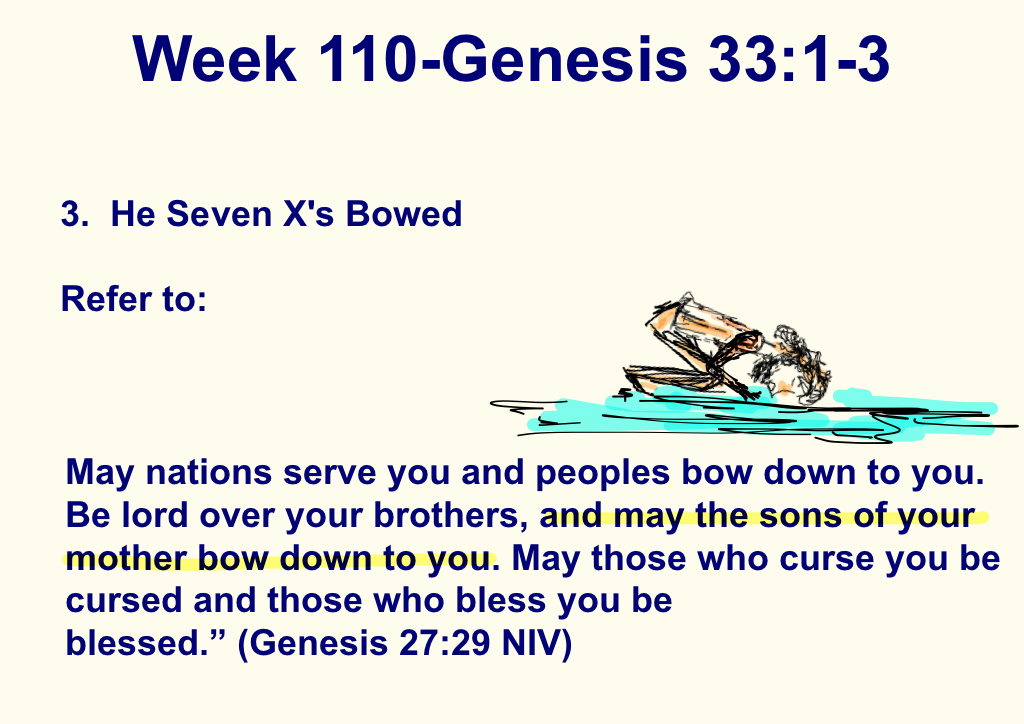 Week 110-Genesis 33:1-3

3. He Seven X's Bowed

Refer to:

May nations serve you and peoples bow down to you. Be lord over your brothers, and may the sons of your mother bow down to you. May those who curse you be cursed and those who bless you be blessed.” (Genesis 27:29 NIV)